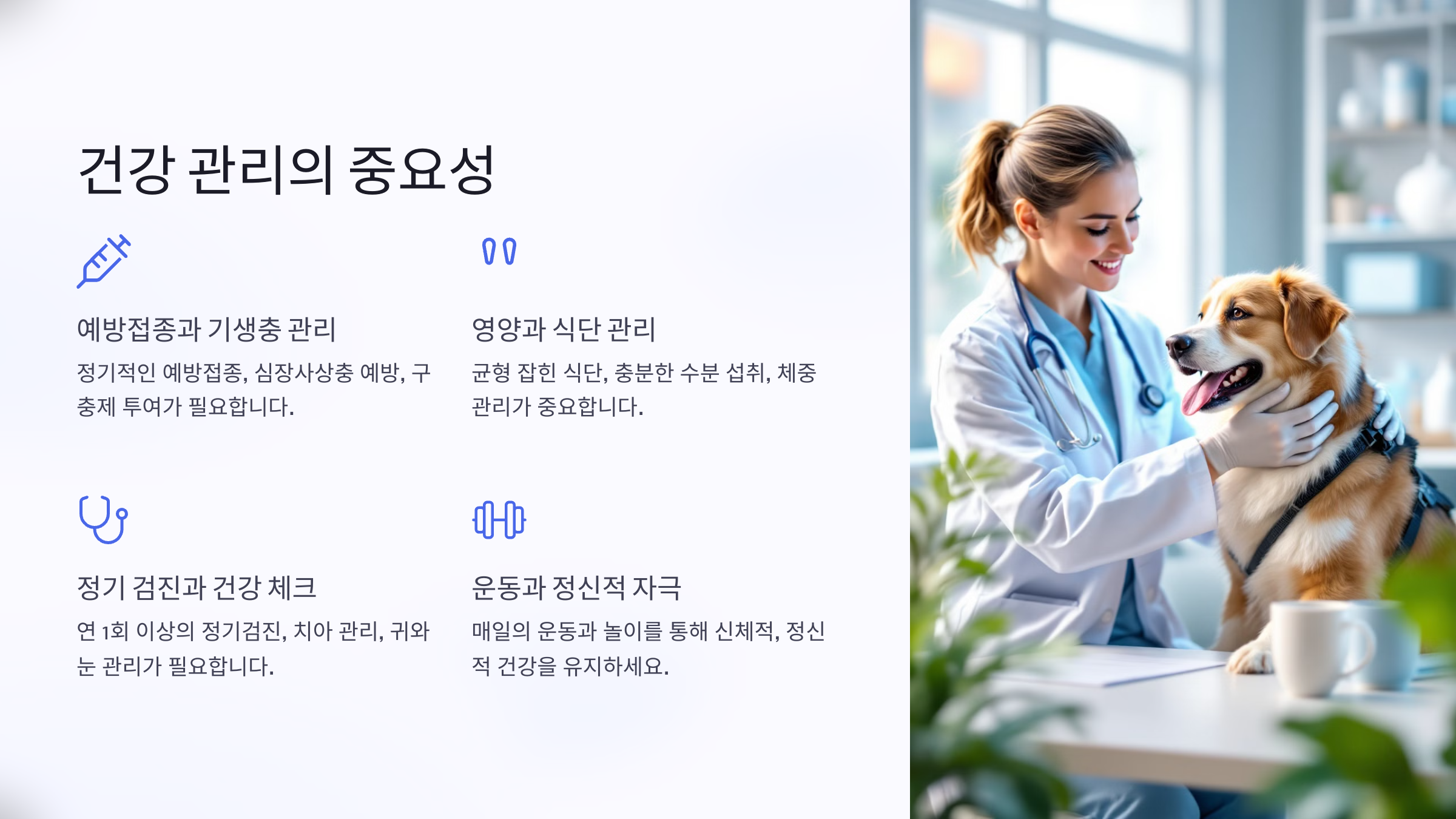 건강 관리의 중요성

예방접종과 기생충 관리

정기적인 예방접종, 심장사상충 예방, 구충제 투여가 필요합니다.

영양과 식단 관리

균형 잡힌 식단, 충분한 수분 섭취, 체중 관리가 중요합니다.

정기 검진과 건강 체크

연 1회 이상의 정기검진, 치아 관리, 귀와 눈 관리가 필요합니다.

운동과 정신적 자극

매일의 운동과 놀이를 통해 신체적, 정신적 건강을 유지하세요.